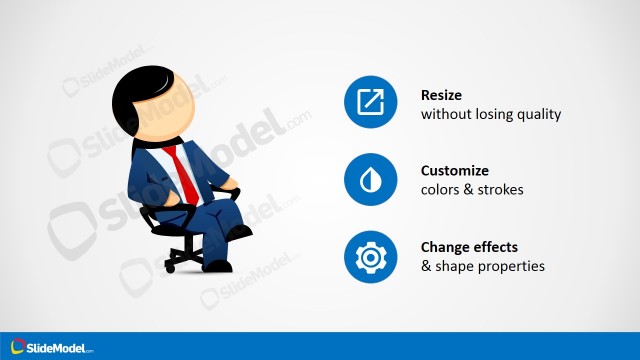 SlideModel.com

SlideModel.com

SlideModel.com

SlideModel.com

SlideModel.com

SlideModel.com

Resize
without losing quality

Customize
colors & strokes

Change effects
& shape properties

SlideModel.com